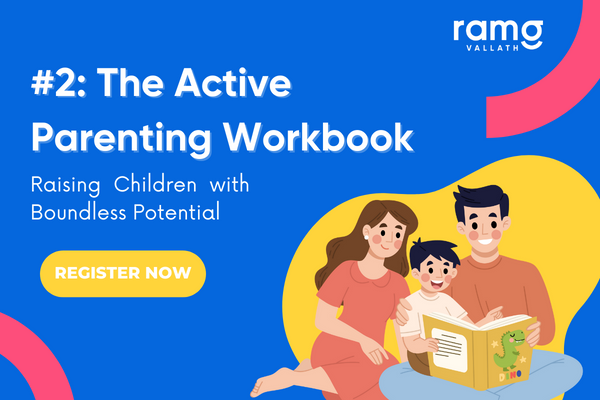 ramg
VALLATH

#2: The Active Parenting Workbook

Raising Children with Boundless Potential

REGISTER NOW

DINO